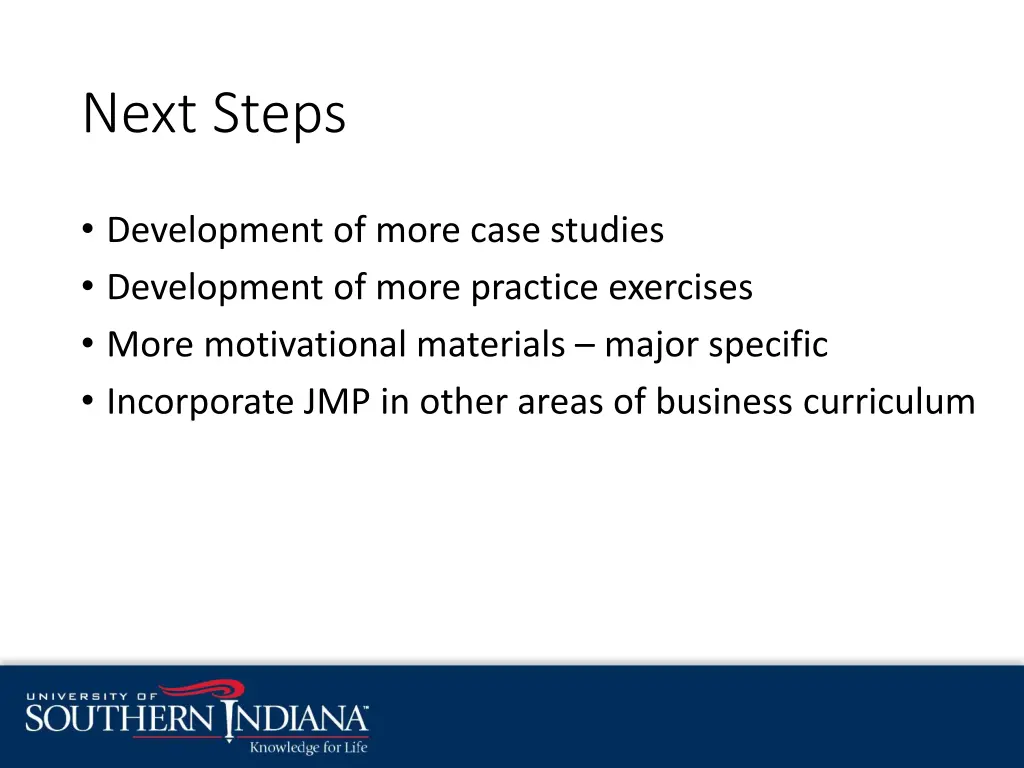 Next Steps

• Development of more case studies
• Development of more practice exercises
• More motivational materials – major specific
• Incorporate JMP in other areas of business curriculum

UNIVERSITY OF
SOUTHERN INDIANA™
Knowledge for Life